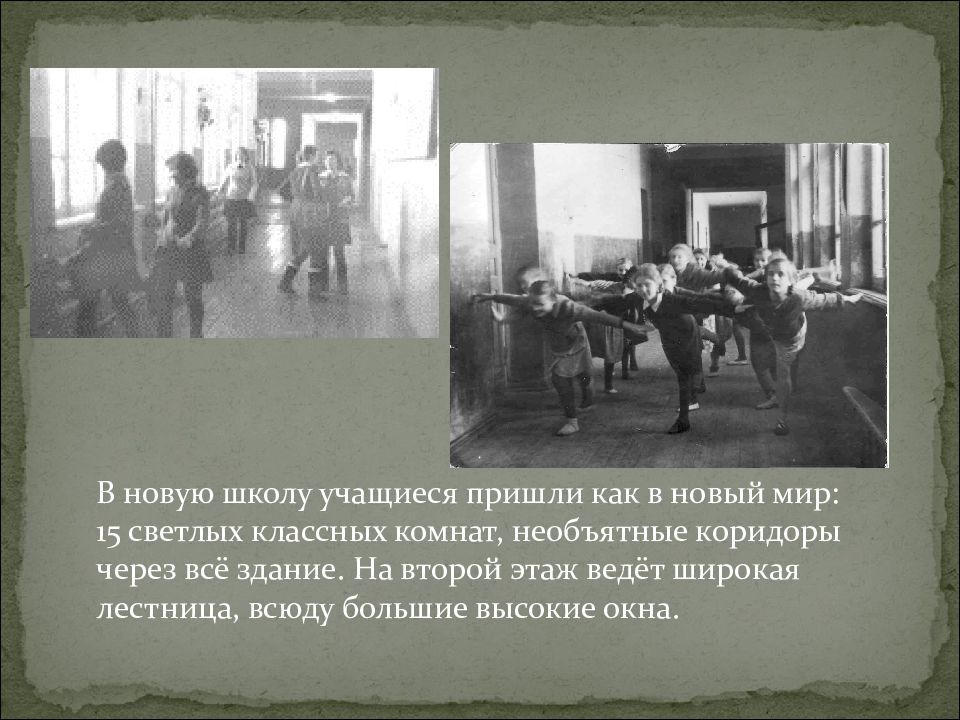 В новую школу учащиеся пришли как в новый мир: 15 светлых классных комнат, необъятные коридоры через всё здание. На второй этаж ведёт широкая лестница, всюду большие высокие окна.